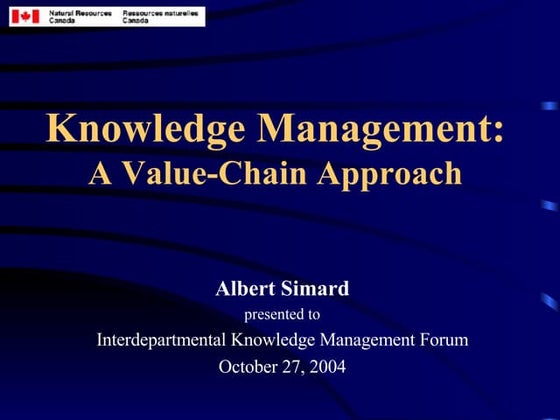 Natural Resources Canada
Ressources naturelles Canada

Knowledge Management:
A Value-Chain Approach

Albert Simard
presented to
Interdepartmental Knowledge Management Forum
October 27, 2004